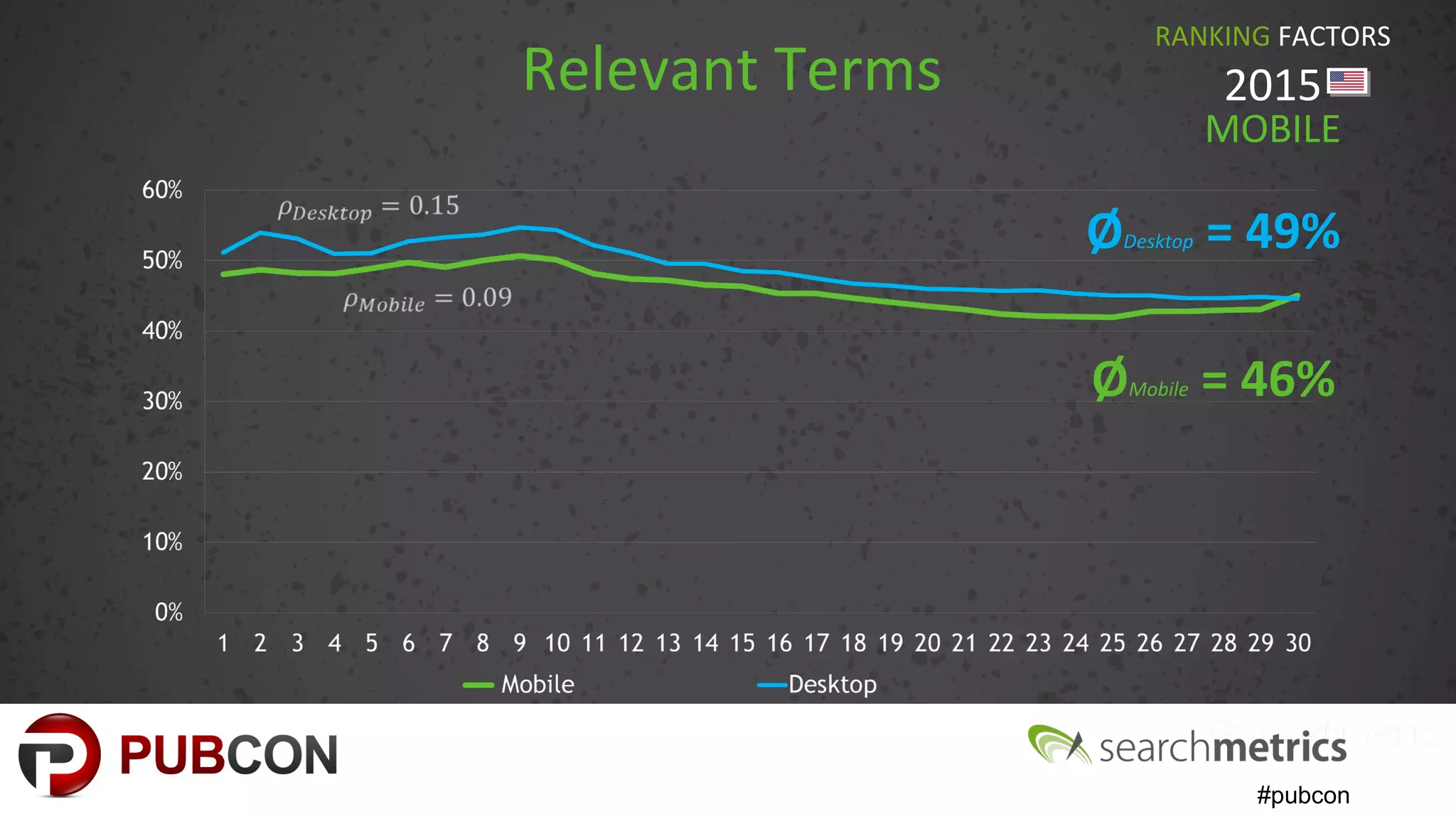 Relevant Terms

RANKING FACTORS
2015
MOBILE

60%
50%
40%
30%
20%
10%
0%

$\rho_{Desktop} = 0.15$

$\rho_{Mobile} = 0.09$

$Ø_{Desktop} = 49\%$

$Ø_{Mobile} = 46\%$

1 2 3 4 5 6 7 8 9 10 11 12 13 14 15 16 17 18 19 20 21 22 23 24 25 26 27 28 29 30

Mobile
Desktop

PUBCON

searchmetrics

#pubcon